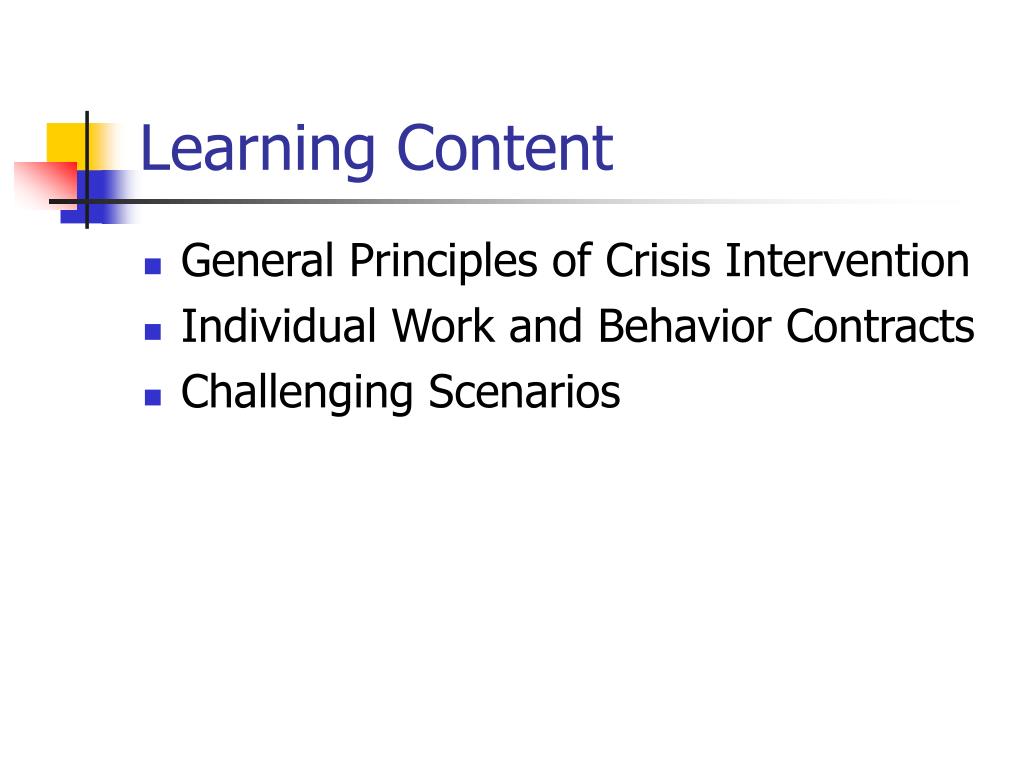 Learning Content

- General Principles of Crisis Intervention
- Individual Work and Behavior Contracts
- Challenging Scenarios